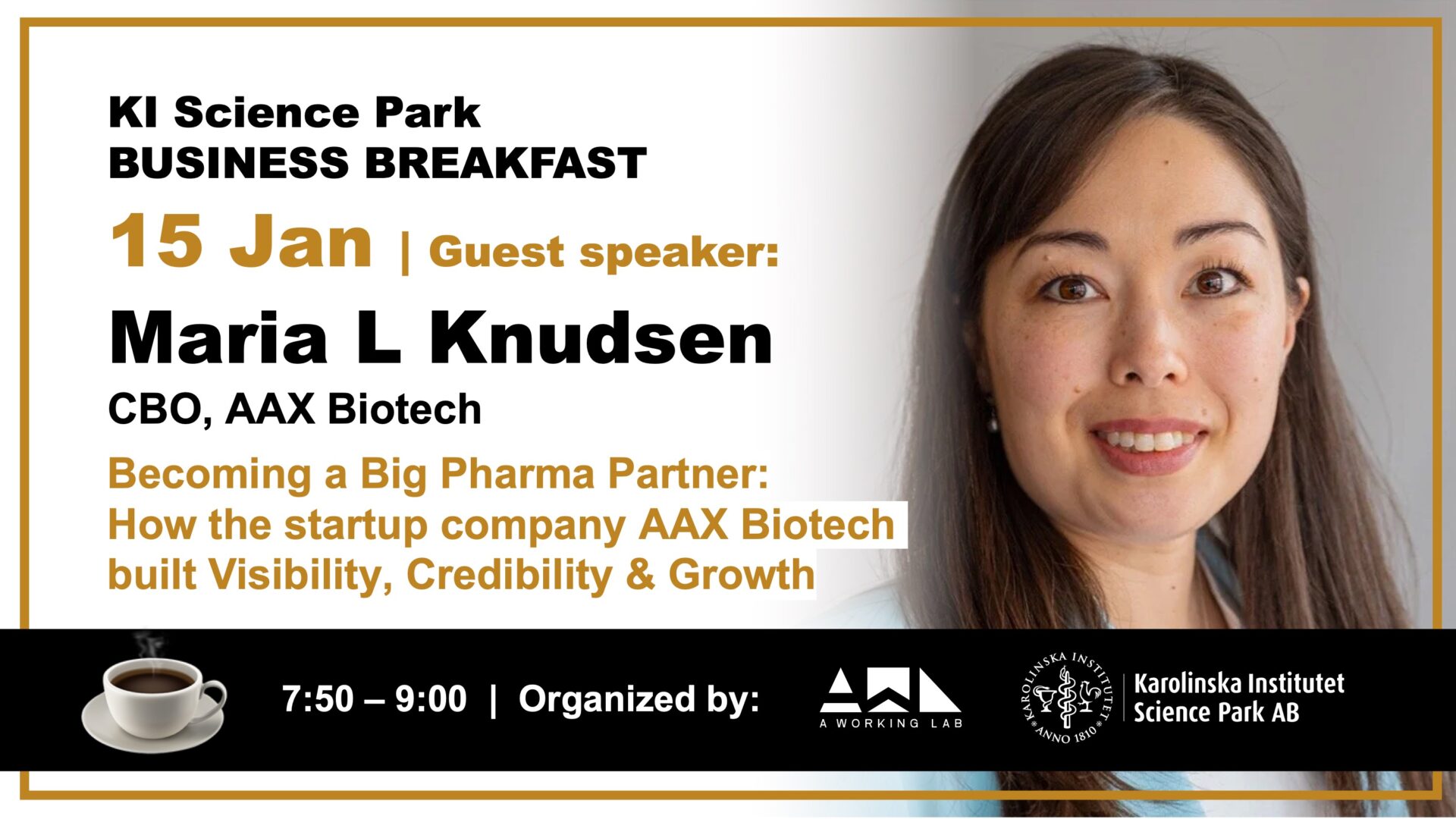 KI Science Park
BUSINESS BREAKFAST

15 Jan | Guest speaker:

Maria L Knudsen

CBO, AAX Biotech

Becoming a Big Pharma Partner: How the startup company AAX Biotech built Visibility, Credibility & Growth

7:50 – 9:00 | Organized by:

A WORKING LAB

KAROLINSKA INSTITUTET ANNO 1810

Karolinska Institutet Science Park AB